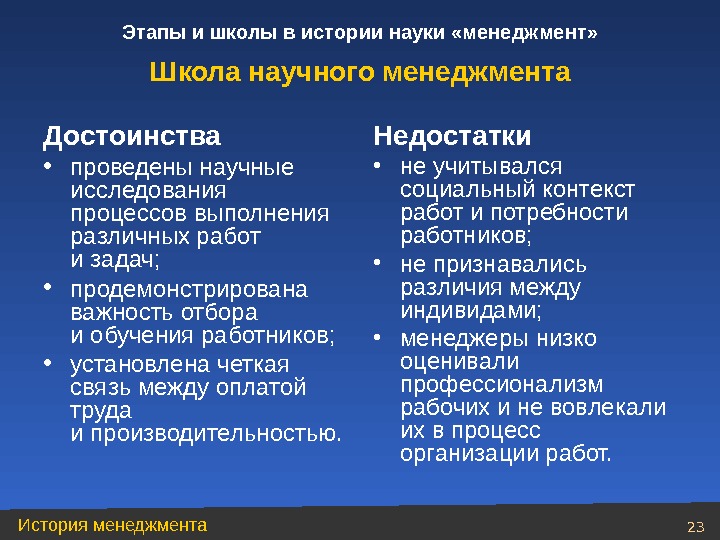 Этапы и школы в истории науки «менеджмент»

Школа научного менеджмента

Достоинства

• проведены научные исследования процессов выполнения различных работ и задач;
• продемонстрирована важность отбора и обучения работников;
• установлена четкая связь между оплатой труда и производительностью.

Недостатки

• не учитывался социальный контекст работ и потребности работников;
• не признавались различия между индивидами;
• менеджеры низко оценивали профессионализм рабочих и не вовлекали их в процесс организации работ.

История менеджмента

23